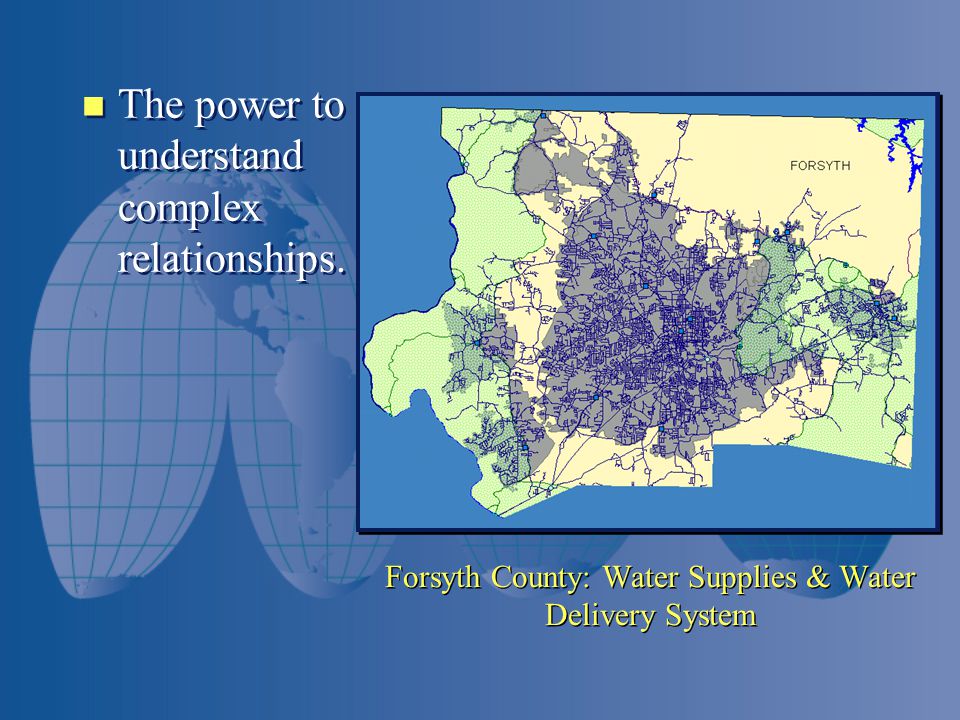 The power to understand complex relationships.

FORSYTH

Forsyth County: Water Supplies & Water Delivery System